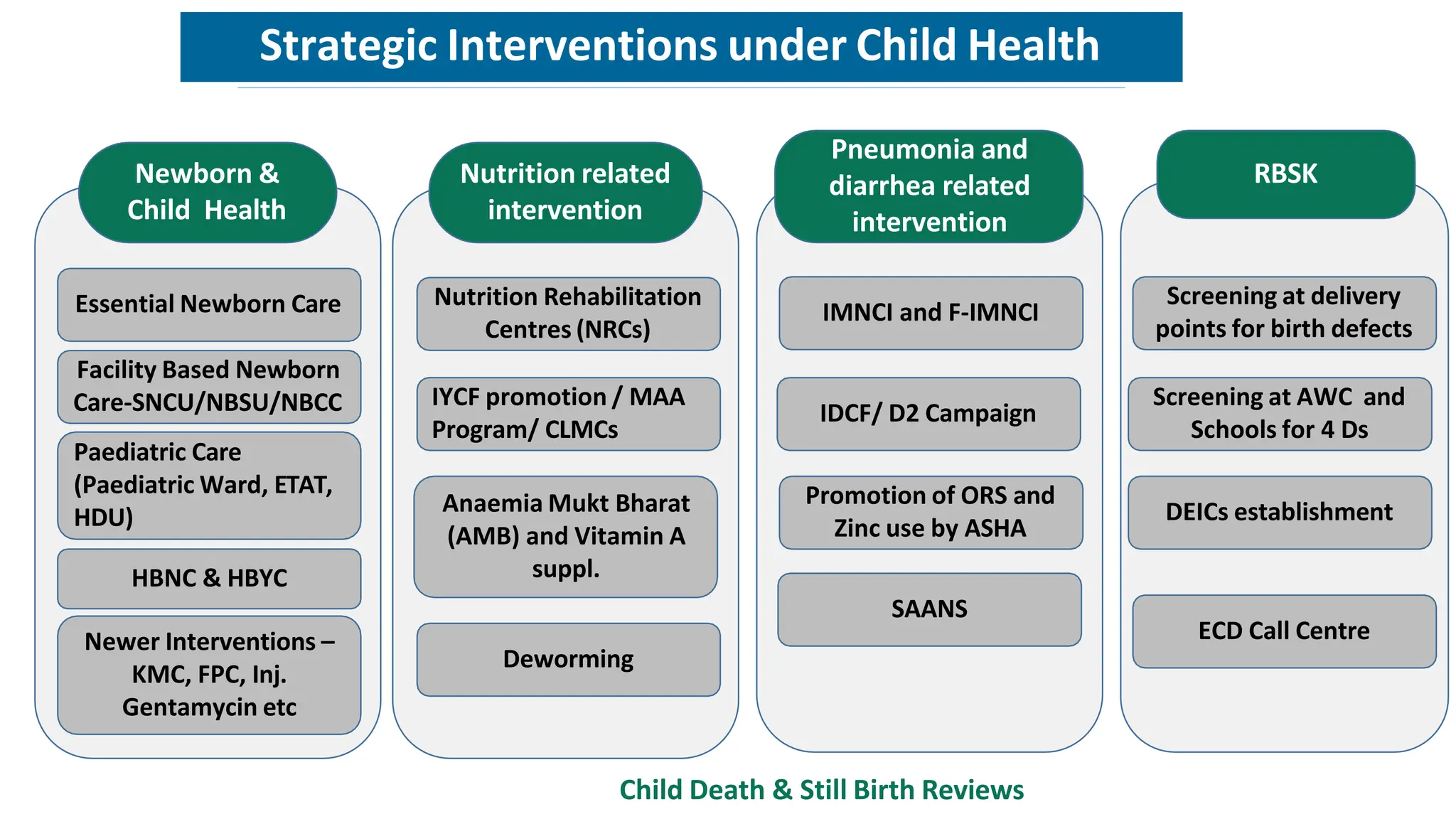 Strategic Interventions under Child Health

Newborn & Child Health

Essential Newborn Care

Facility Based Newborn Care-SNCU/NBSU/NBCC

Paediatric Care (Paediatric Ward, ETAT, HDU)

HBNC & HBYC

Newer Interventions – KMC, FPC, Inj. Gentamycin etc

Nutrition related intervention

Nutrition Rehabilitation Centres (NRCs)

IYCF promotion / MAA Program/ CLMCs

Anaemia Mukt Bharat (AMB) and Vitamin A suppl.

Deworming

Pneumonia and diarrhea related intervention

IMNCI and F-IMNCI

IDCF/ D2 Campaign

Promotion of ORS and Zinc use by ASHA

SAANS

RBSK

Screening at delivery points for birth defects

Screening at AWC and Schools for 4 Ds

DEICs establishment

ECD Call Centre

Child Death & Still Birth Reviews